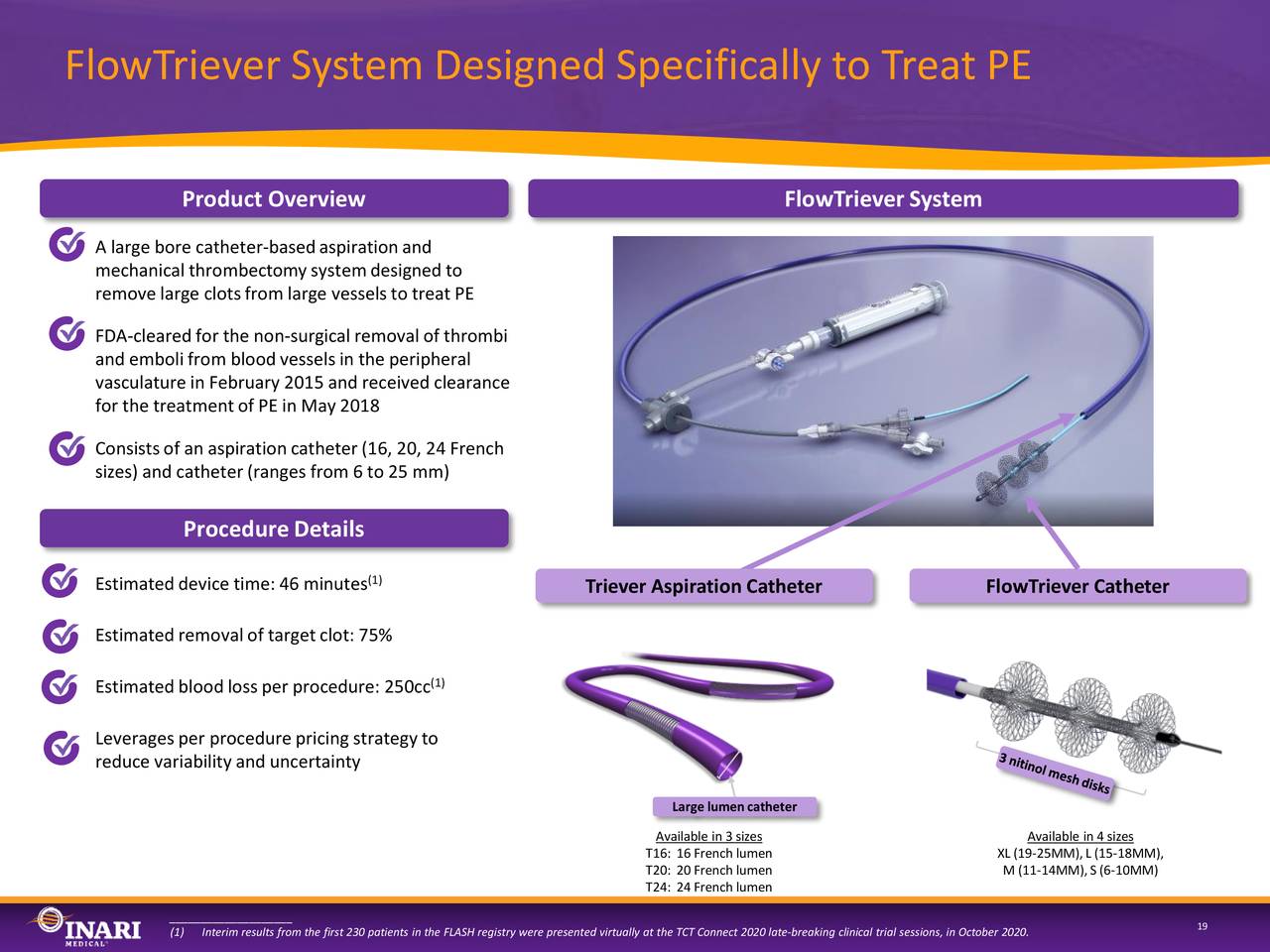 FlowTriever System Designed Specifically to Treat PE

Product Overview

A large bore catheter-based aspiration and mechanical thrombectomy system designed to remove large clots from large vessels to treat PE

FDA-cleared for the non-surgical removal of thrombi and emboli from blood vessels in the peripheral vasculature in February 2015 and received clearance for the treatment of PE in May 2018

Consists of an aspiration catheter (16, 20, 24 French sizes) and catheter (ranges from 6 to 25 mm)

Procedure Details

Estimated device time: 46 minutes$^{(1)}$

Estimated removal of target clot: 75%

Estimated blood loss per procedure: 250cc$^{(1)}$

Leverages per procedure pricing strategy to reduce variability and uncertainty

FlowTriever System

Triever Aspiration Catheter

FlowTriever Catheter

Large lumen catheter

3 nitinol mesh disks

Available in 3 sizes
T16: 16 French lumen
T20: 20 French lumen
T24: 24 French lumen

Available in 4 sizes
XL (19-25MM), L (15-18MM),
M (11-14MM), S (6-10MM)

INARI MEDICAL

(1) Interim results from the first 230 patients in the FLASH registry were presented virtually at the TCT Connect 2020 late-breaking clinical trial sessions, in October 2020.

19